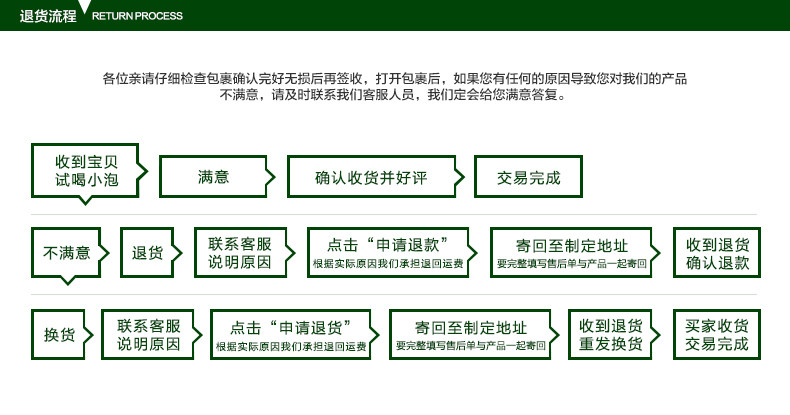 退货流程 RETURN PROCESS

各位亲请仔细检查包裹确认完好无损后再签收，打开包裹后，如果您有任何的原因导致您对我们的产品不满意，请及时联系我们客服人员，我们定会给您满意答复。

收到宝贝 试喝小泡

满意

确认收货并好评

交易完成

不满意

退货

联系客服 说明原因

点击“申请退款”
根据实际原因我们承担退回运费

寄回至制定地址
要完整填写售后单与产品一起寄回

收到退货 确认退款

换货

联系客服 说明原因

点击“申请退货”
根据实际原因我们承担退回运费

寄回至制定地址
要完整填写售后单与产品一起寄回

收到退货 重发换货

买家收货 交易完成